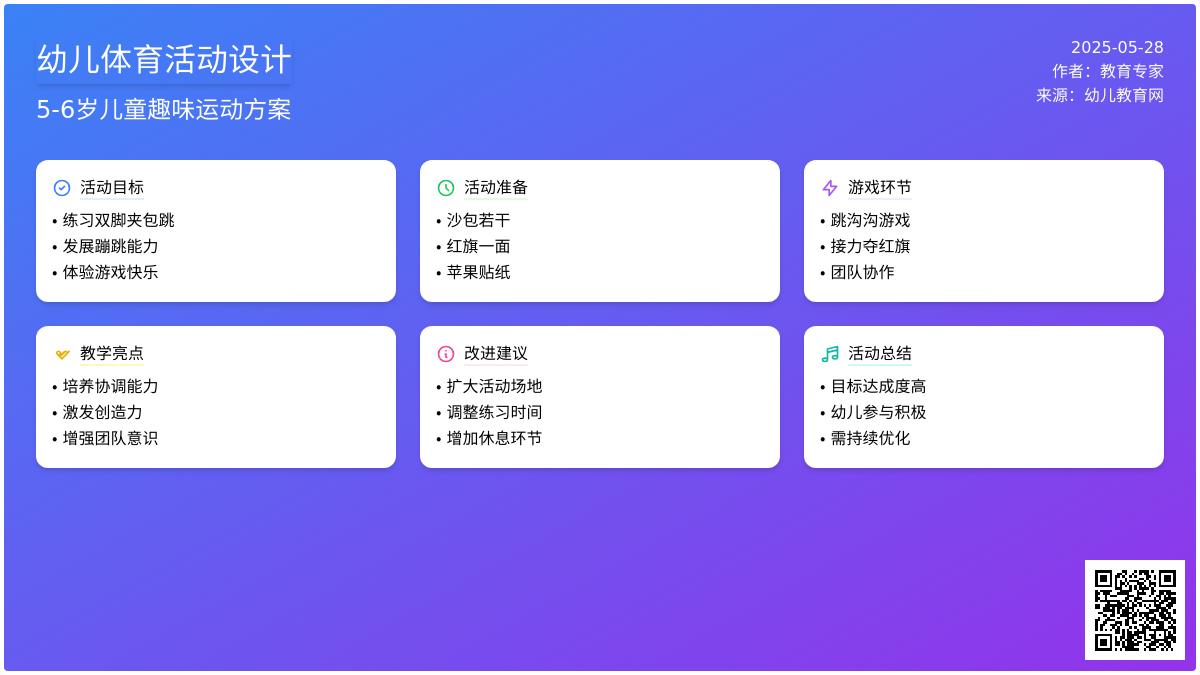 幼儿体育活动设计

5-6岁儿童趣味运动方案

2025-05-28
作者：教育专家
来源：幼儿教育网

活动目标
• 练习双脚夹包跳
• 发展蹦跳能力
• 体验游戏快乐

活动准备
• 沙包若干
• 红旗一面
• 苹果贴纸

游戏环节
• 跳沟沟游戏
• 接力夺红旗
• 团队协作

教学亮点
• 培养协调能力
• 激发创造力
• 增强团队意识

改进建议
• 扩大活动场地
• 调整练习时间
• 增加休息环节

活动总结
• 目标达成度高
• 幼儿参与积极
• 需持续优化